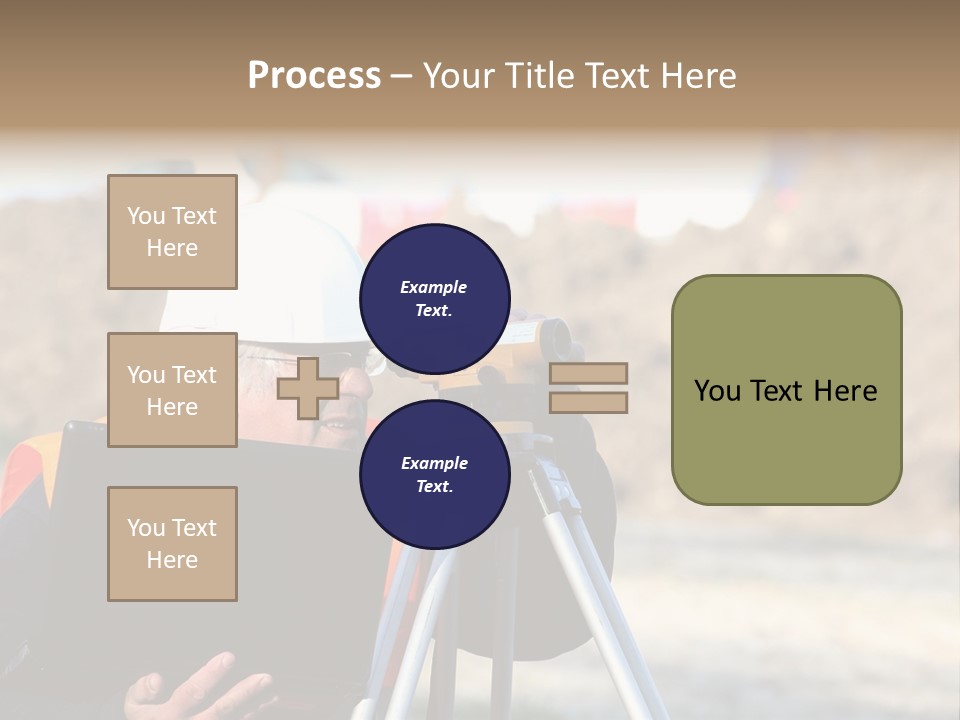 Process – Your Title Text Here

You Text Here

You Text Here

You Text Here

Example Text.

Example Text.

You Text Here